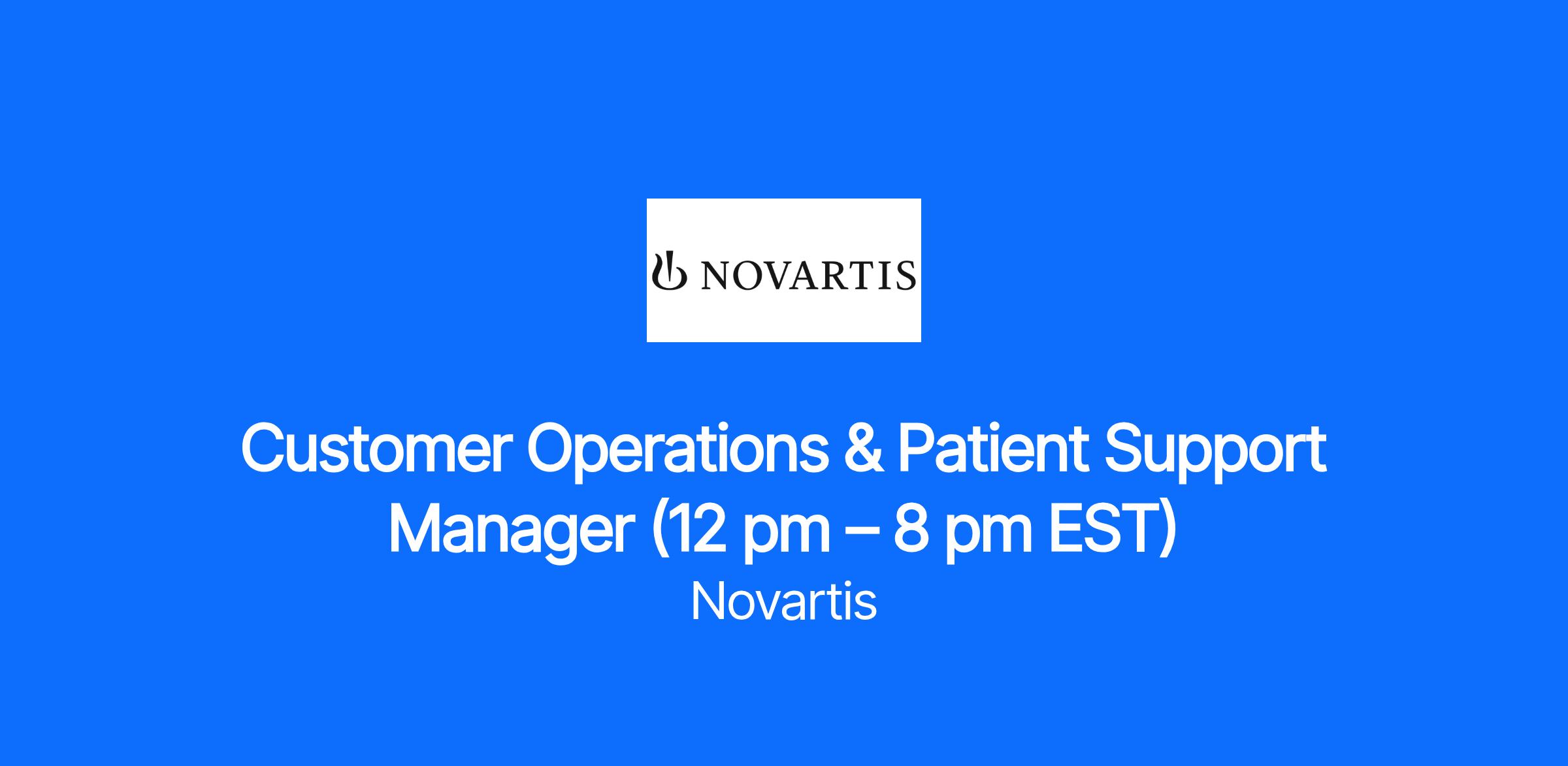 NOVARTIS

Customer Operations & Patient Support Manager (12 pm – 8 pm EST)
Novartis